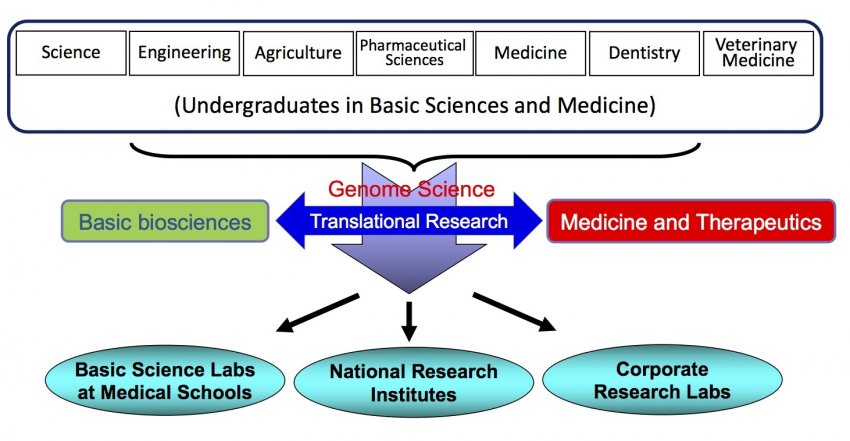 Science
Engineering
Agriculture
Pharmaceutical Sciences
Medicine
Dentistry
Veterinary Medicine

(Undergraduates in Basic Sciences and Medicine)

Genome Science
Basic biosciences
Translational Research
Medicine and Therapeutics

Basic Science Labs at Medical Schools
National Research Institutes
Corporate Research Labs